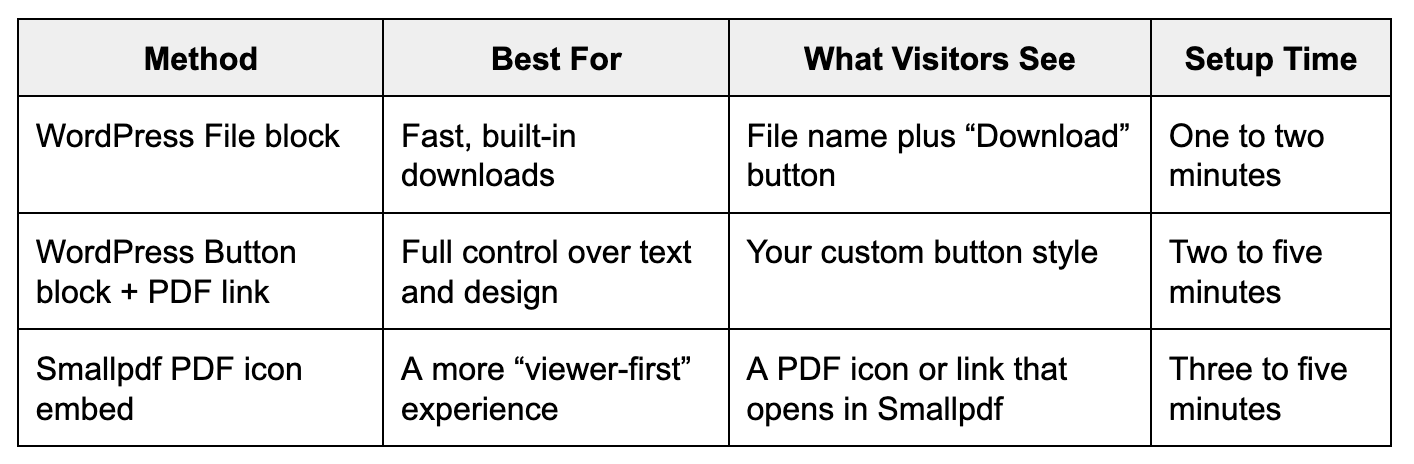 | Method | Best For | What Visitors See | Setup Time |
|---|---|---|---|
| WordPress File block | Fast, built-in downloads | File name plus “Download” button | One to two minutes |
| WordPress Button block + PDF link | Full control over text and design | Your custom button style | Two to five minutes |
| Smallpdf PDF icon embed | A more “viewer-first” experience | A PDF icon or link that opens in Smallpdf | Three to five minutes |